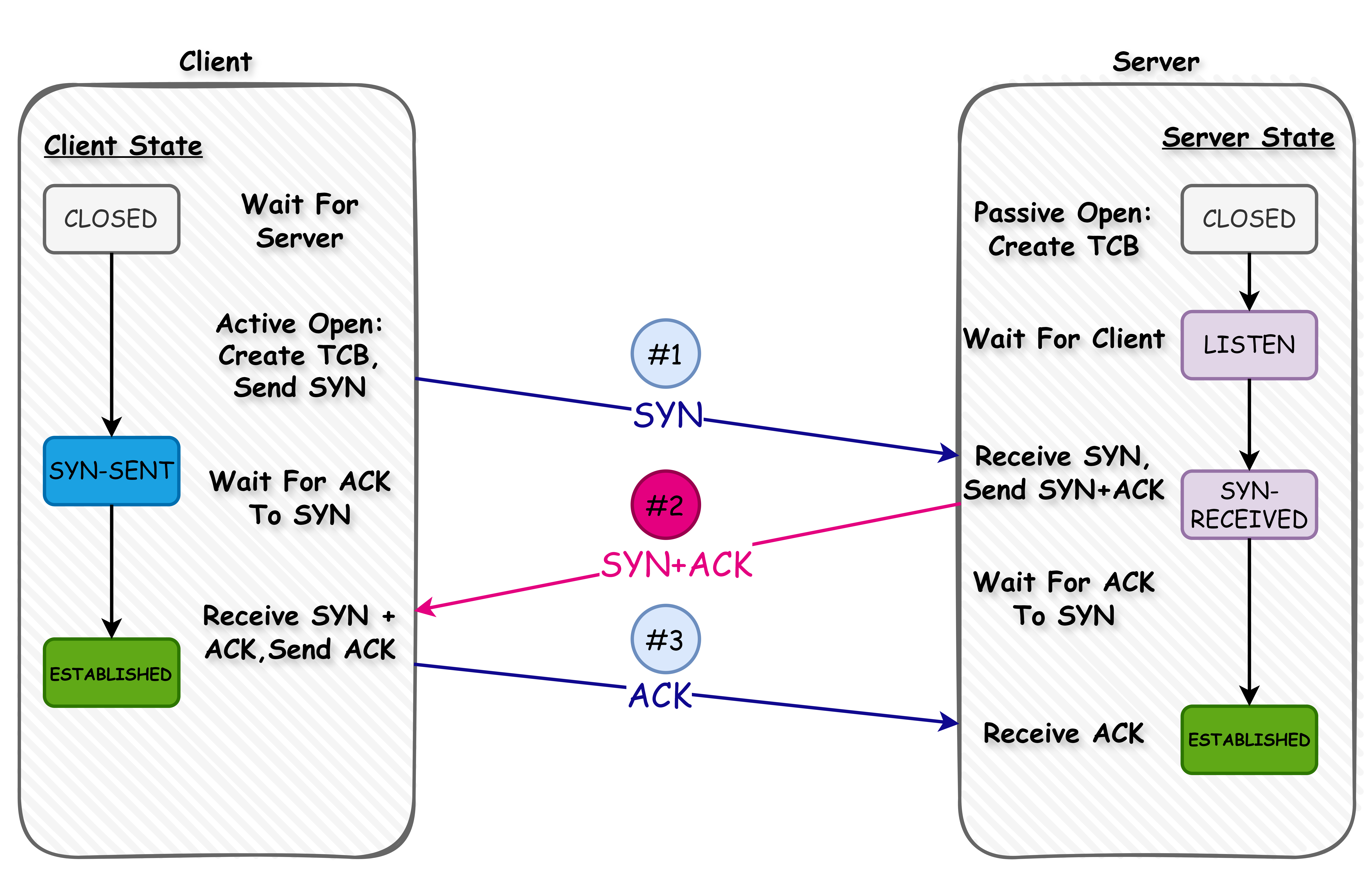 Client

Client State

CLOSED

Wait For Server

Active Open: Create TCB, Send SYN

SYN-SENT

Wait For ACK To SYN

Receive SYN + ACK,Send ACK

ESTABLISHED

#1

SYN

#2

SYN+ACK

#3

ACK

Server

Server State

Passive Open: Create TCB

CLOSED

Wait For Client

LISTEN

Receive SYN, Send SYN+ACK

SYN-RECEIVED

Wait For ACK To SYN

Receive ACK

ESTABLISHED